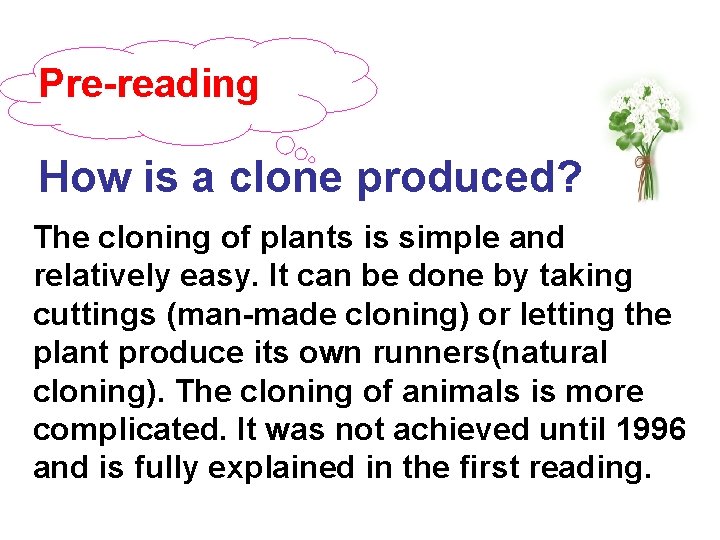 Pre-reading

How is a clone produced?

The cloning of plants is simple and relatively easy. It can be done by taking cuttings (man-made cloning) or letting the plant produce its own runners(natural cloning). The cloning of animals is more complicated. It was not achieved until 1996 and is fully explained in the first reading.